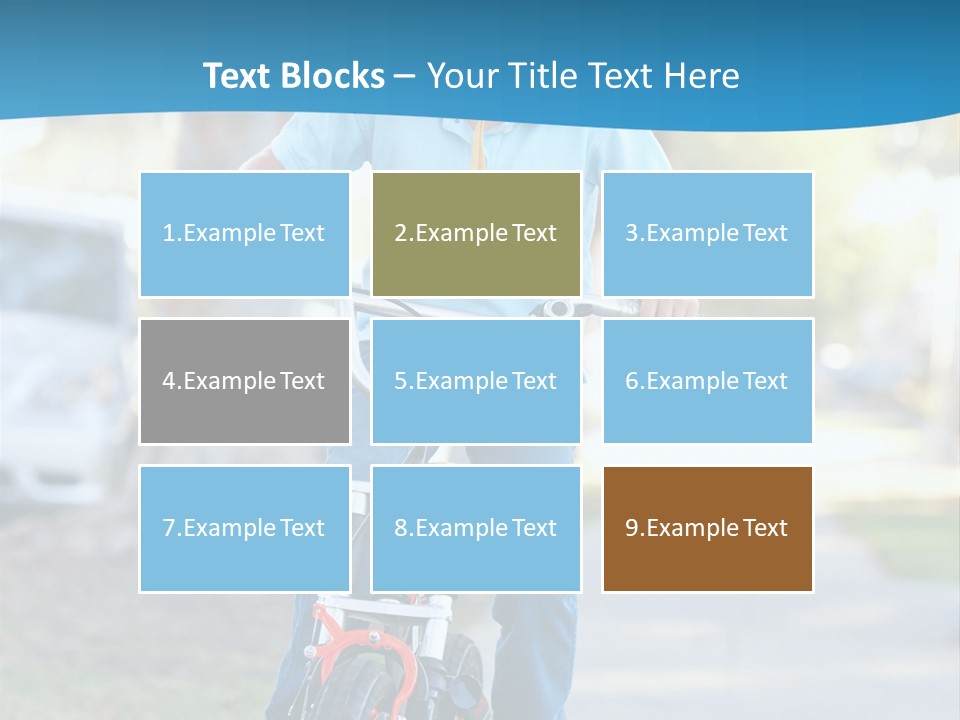 Text Blocks – Your Title Text Here

1.Example Text

2.Example Text

3.Example Text

4.Example Text

5.Example Text

6.Example Text

7.Example Text

8.Example Text

9.Example Text